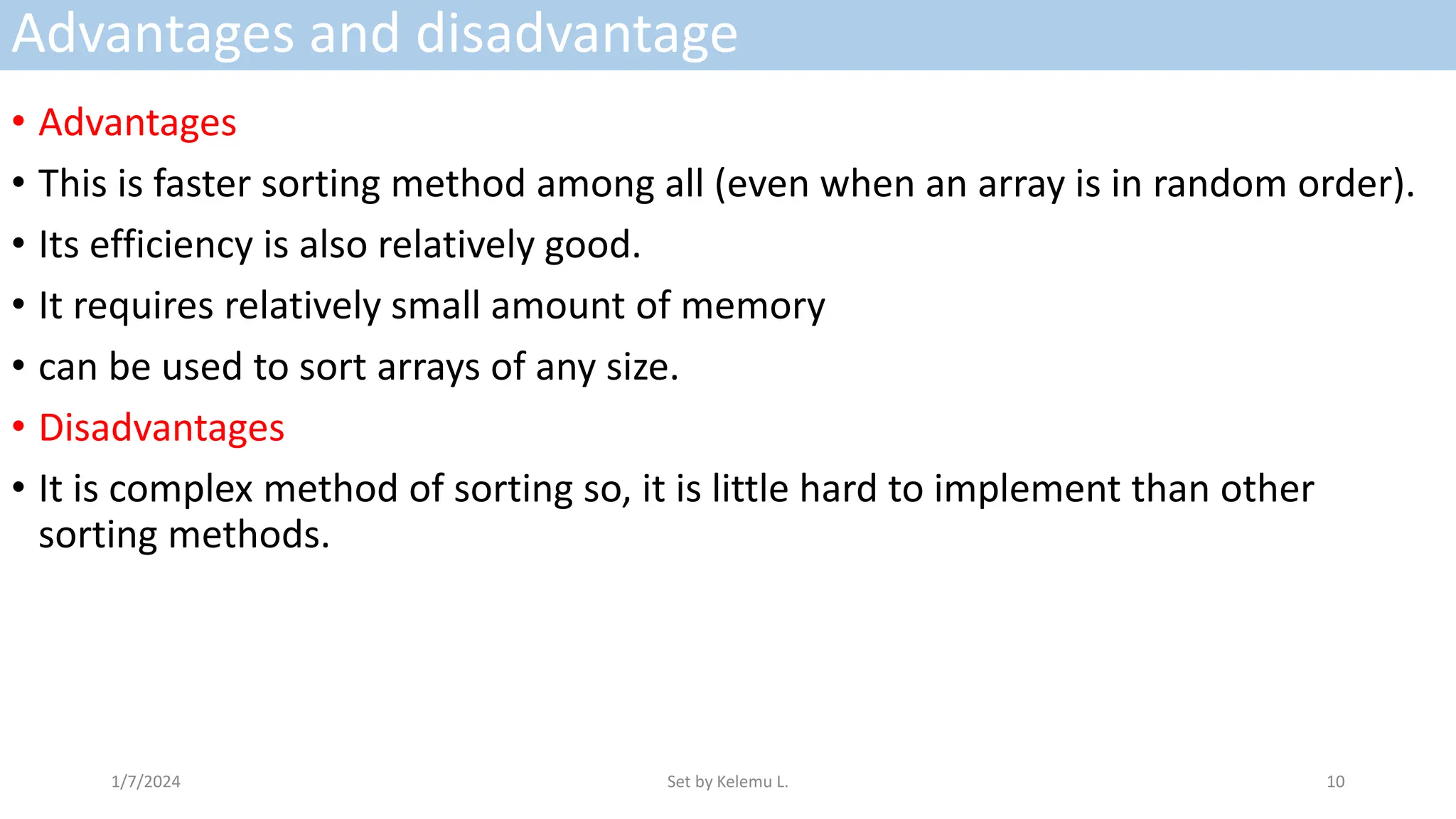 Advantages and disadvantage

• Advantages
• This is faster sorting method among all (even when an array is in random order).
• Its efficiency is also relatively good.
• It requires relatively small amount of memory
• can be used to sort arrays of any size.
• Disadvantages
• It is complex method of sorting so, it is little hard to implement than other sorting methods.

1/7/2024
Set by Kelemu L.
10